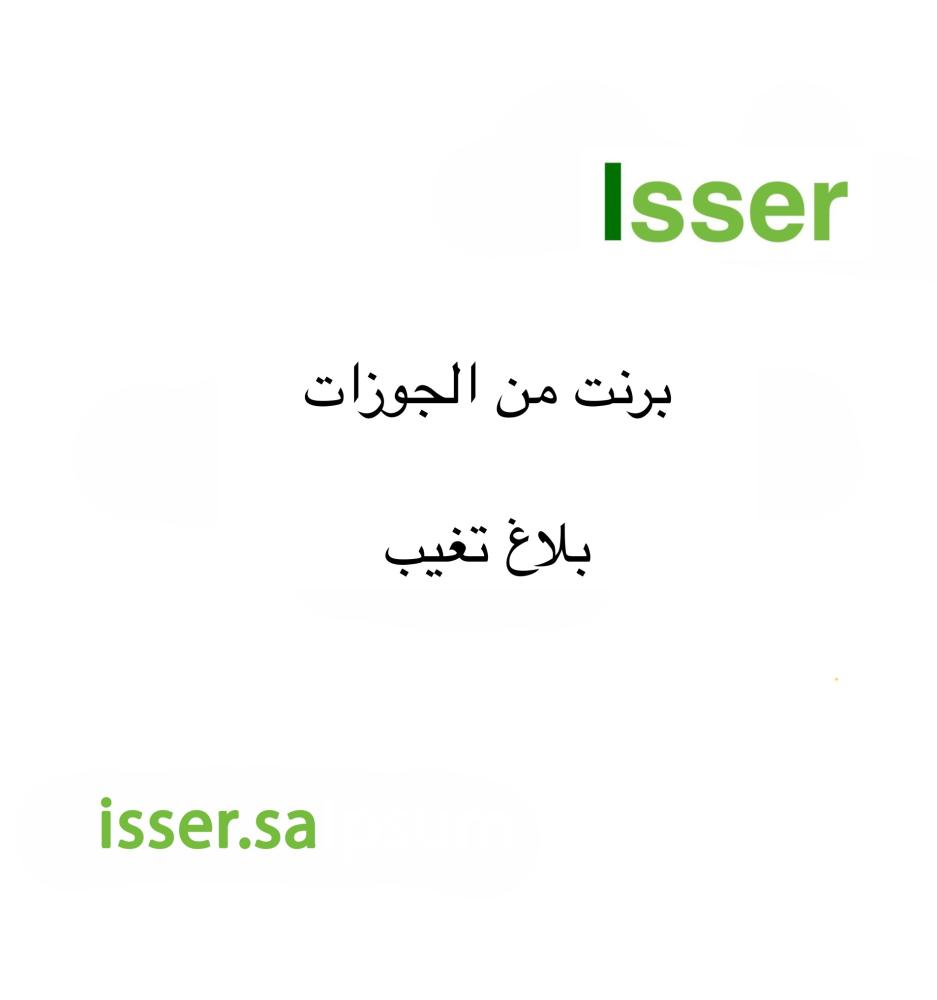 Isser

برنت من الجوزات

بلاغ تغيب

isser.sa